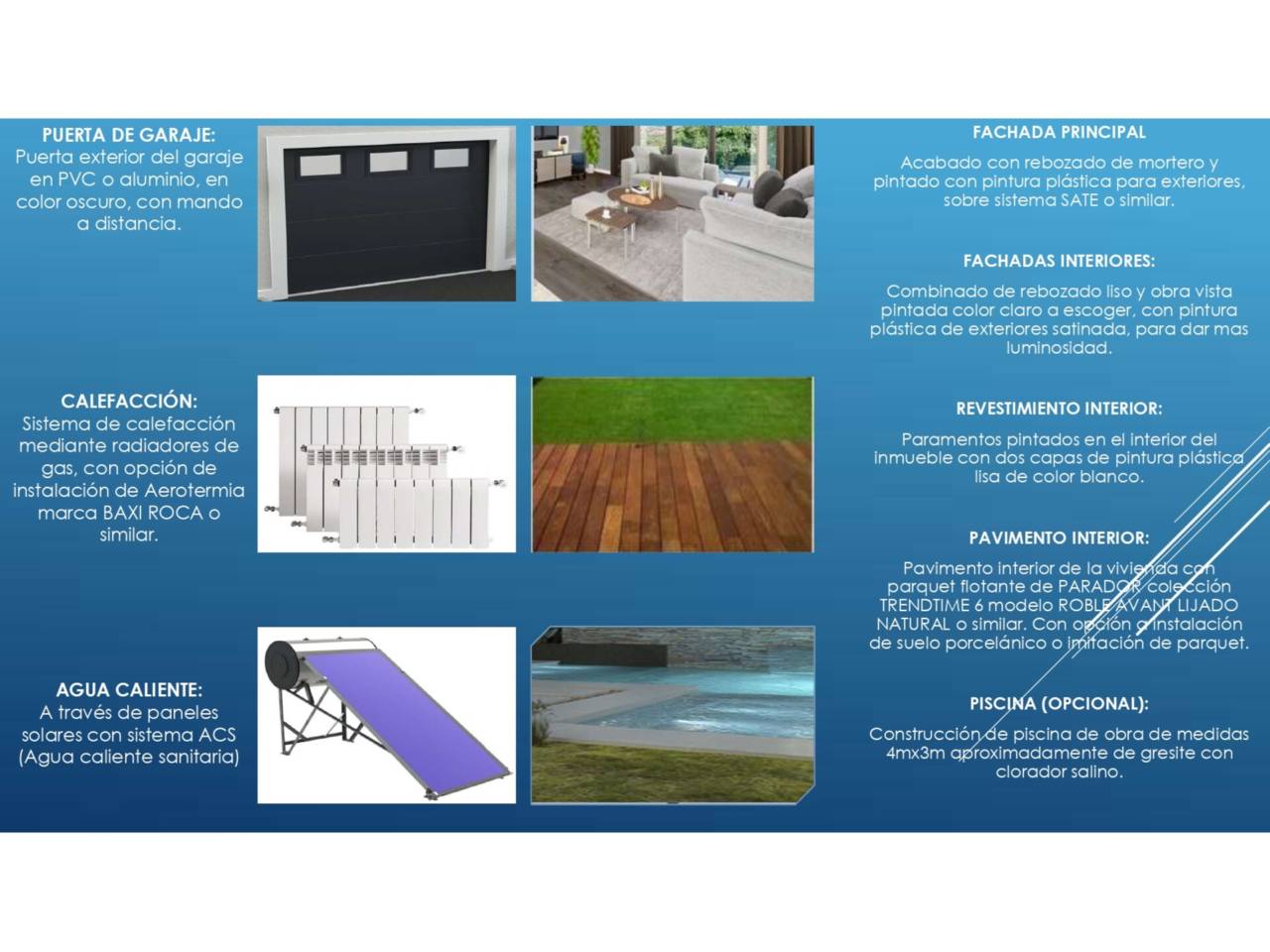 PUERTA DE GARAJE:
Puerta exterior del garaje en PVC o aluminio, en color oscuro, con mando a distancia.

CALEFACCIÓN:
Sistema de calefacción mediante radiadores de gas, con opción de instalación de Aerotermia marca BAXI ROCA o similar.

AGUA CALIENTE:
A través de paneles solares con sistema ACS (Agua caliente sanitaria)

FACHADA PRINCIPAL

Acabado con rebozado de mortero y pintado con pintura plástica para exteriores, sobre sistema SATE o similar.

FACHADAS INTERIORES:

Combinado de rebozado liso y obra vista pintada color claro a escoger, con pintura plástica de exteriores satinada, para dar mas luminosidad.

REVESTIMIENTO INTERIOR:

Paramentos pintados en el interior del inmueble con dos capas de pintura plástica lisa de color blanco.

PAVIMENTO INTERIOR:

Pavimento interior de la vivienda con parquet flotante de PARADOR colección TRENDTIME 6 modelo ROBLE AVANT LIJADO NATURAL o similar. Con opción a instalación de suelo porcelánico o imitación de parquet.

PISCINA (OPCIONAL):

Construcción de piscina de obra de medidas 4mx3m aproximadamente de gresite con clorador salino.